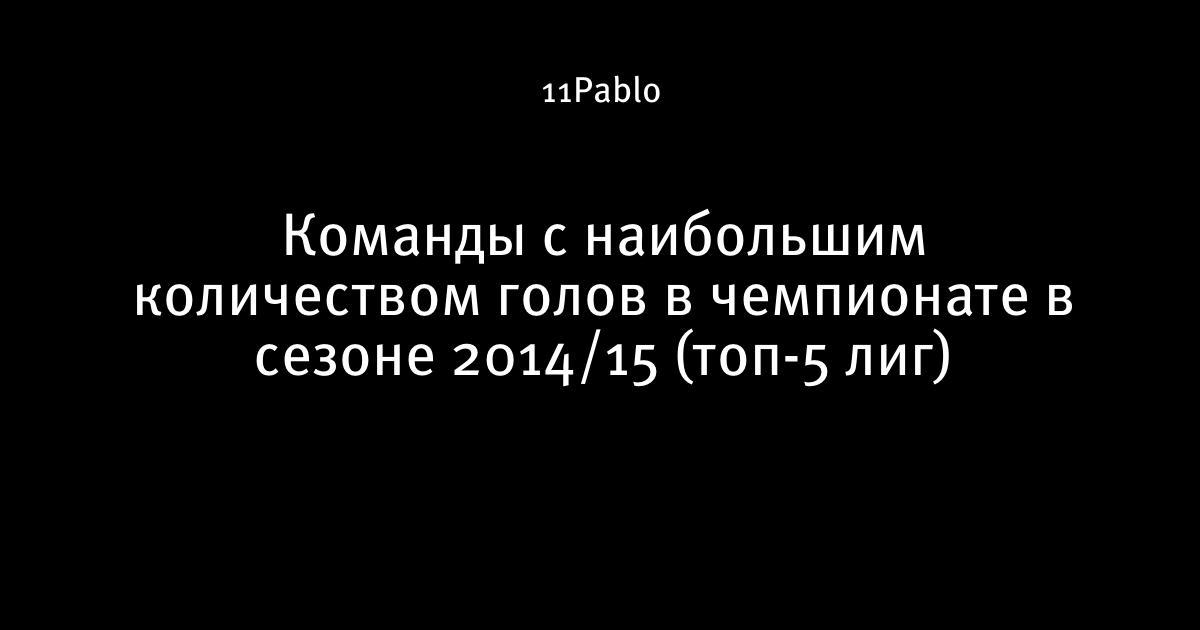 11Pablo

Команды с наибольшим количеством голов в чемпионате в сезоне 2014/15 (топ-5 лиг)